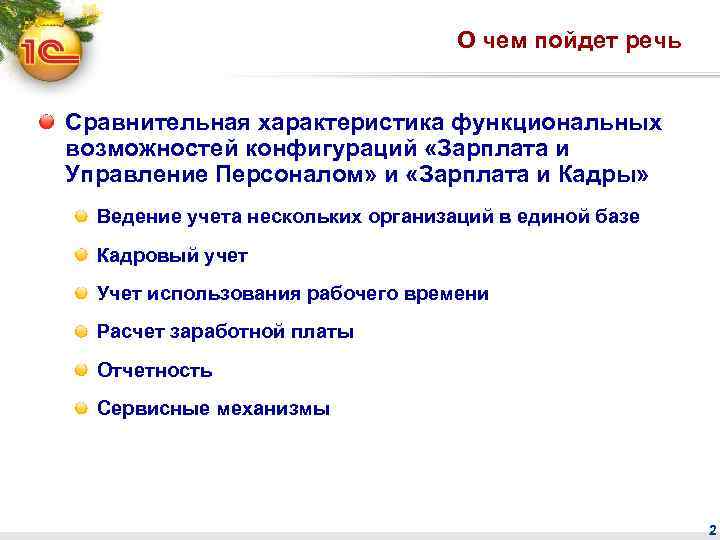 1С

О чем пойдет речь

Сравнительная характеристика функциональных возможностей конфигураций «Зарплата и Управление Персоналом» и «Зарплата и Кадры»

Ведение учета нескольких организаций в единой базе

Кадровый учет

Учет использования рабочего времени

Расчет заработной платы

Отчетность

Сервисные механизмы

2